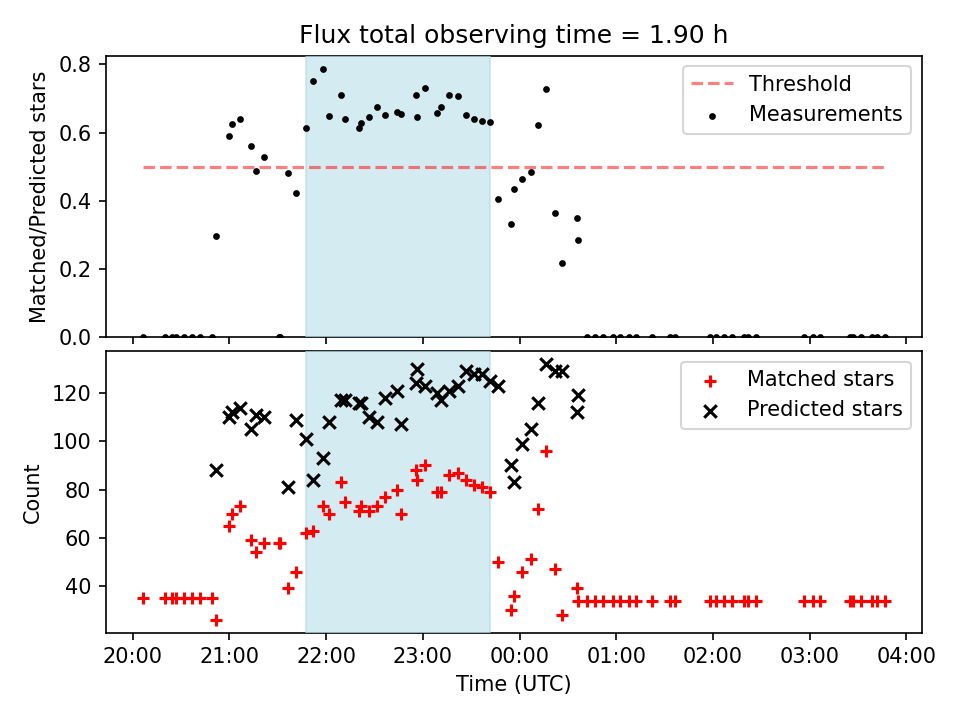 Flux total observing time = 1.90 h

Matched/Predicted stars

0.8
0.6
0.4
0.2
0.0

Threshold
Measurements

Count

120
100
80
60
40

Matched stars
Predicted stars

20:00 21:00 22:00 23:00 00:00 01:00 02:00 03:00 04:00

Time (UTC)